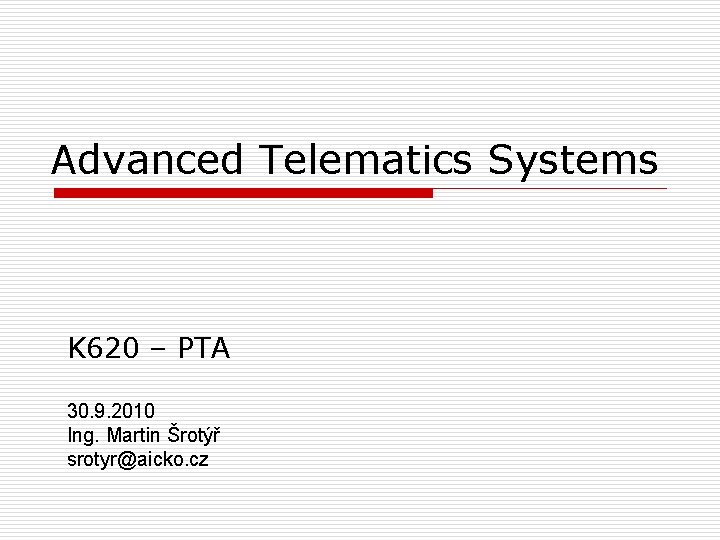 Advanced Telematics Systems

K620 – PTA

30.9.2010
Ing. Martin Šrotýř
srotyr@aicko.cz